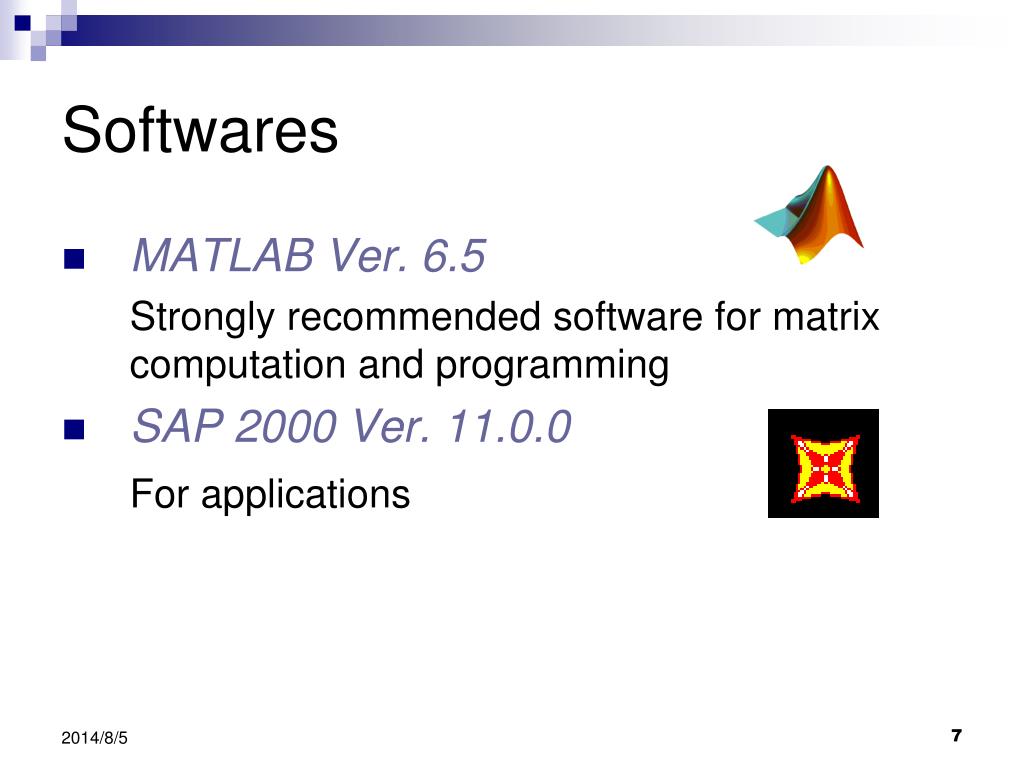 Softwares

MATLAB Ver. 6.5

Strongly recommended software for matrix computation and programming

SAP 2000 Ver. 11.0.0

For applications

2014/8/5

7